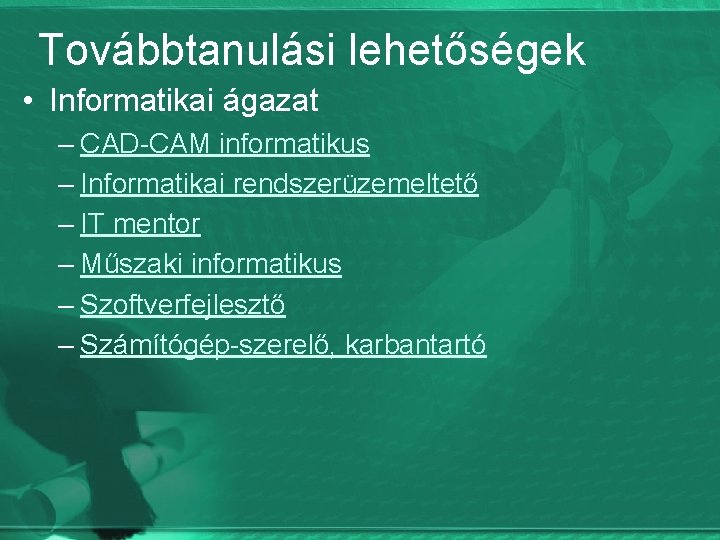 Továbbtanulási lehetőségek

• Informatikai ágazat
– CAD-CAM informatikus
– Informatikai rendszerüzemeltető
– IT mentor
– Műszaki informatikus
– Szoftverfejlesztő
– Számítógép-szerelő, karbantartó